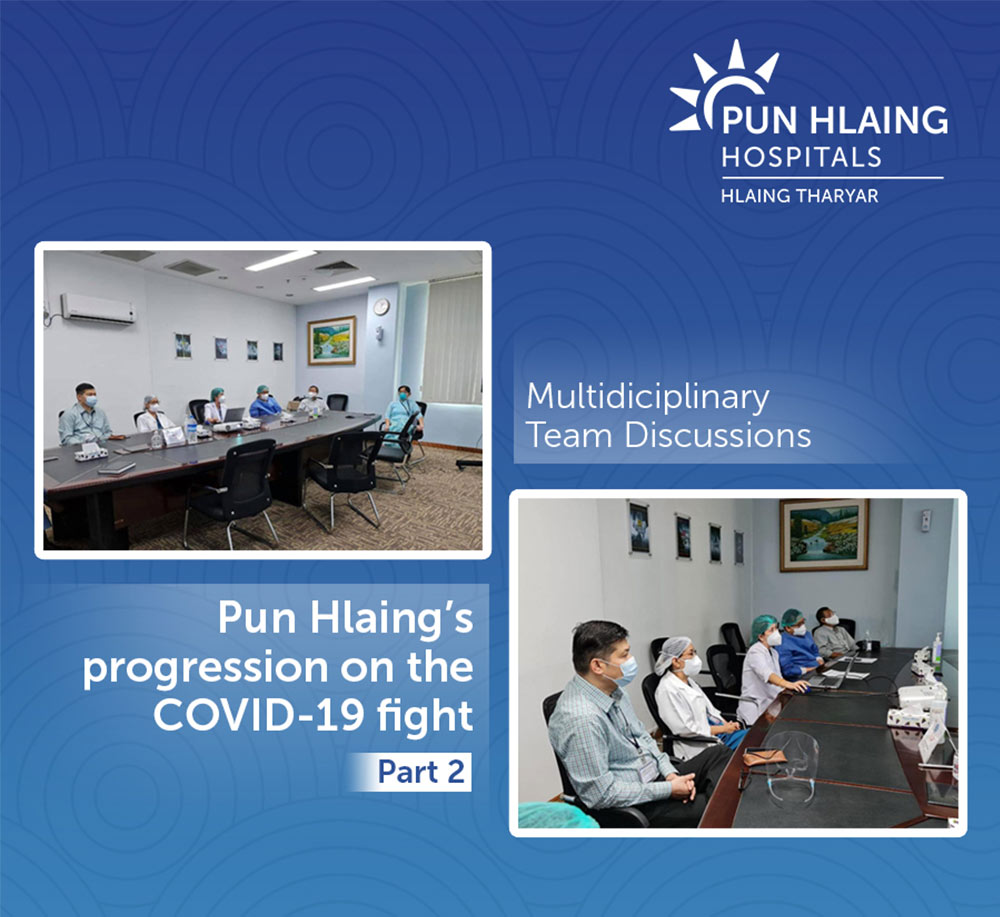 PUN HLAING
HOSPITALS
HLAING THARYAR

Multidiciplinary
Team Discussions

Pun Hlaing's progression on the COVID-19 fight

Part 2